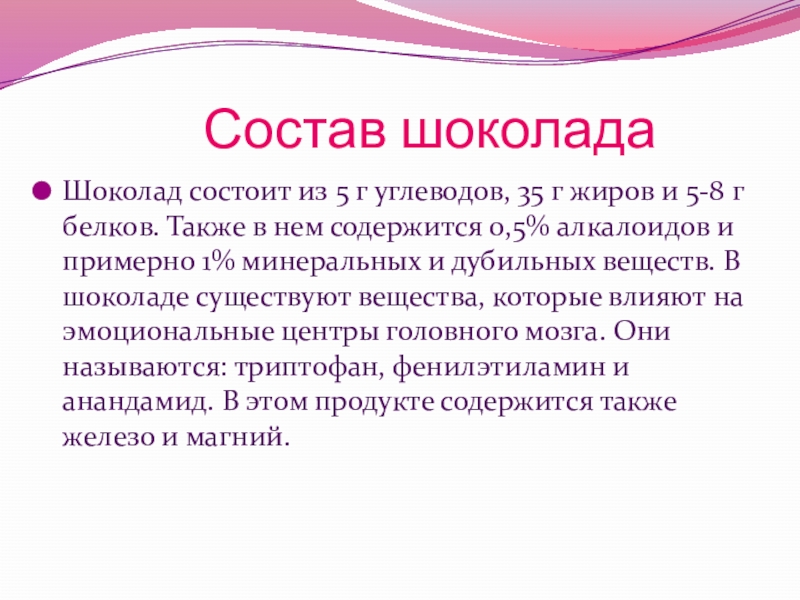 Состав шоколада

Шоколад состоит из 5 г углеводов, 35 г жиров и 5-8 г белков. Также в нем содержится 0,5% алкалоидов и примерно 1% минеральных и дубильных веществ. В шоколаде существуют вещества, которые влияют на эмоциональные центры головного мозга. Они называются: триптофан, фенилэтиламин и анандамид. В этом продукте содержится также железо и магний.